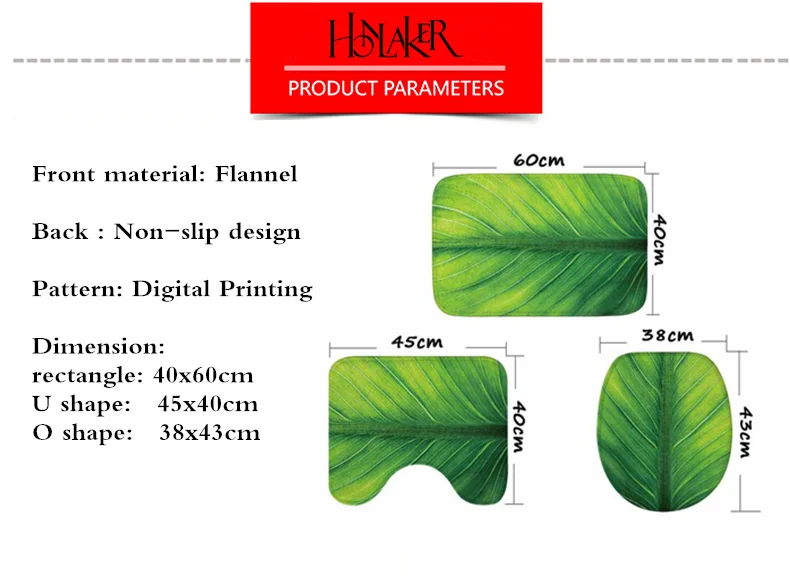 HONLAKER

PRODUCT PARAMETERS

Front material: Flannel

Back : Non-slip design

Pattern: Digital Printing

Dimension:
rectangle: 40x60cm
U shape: 45x40cm
O shape: 38x43cm

60cm

40cm

45cm

40cm

38cm

43cm